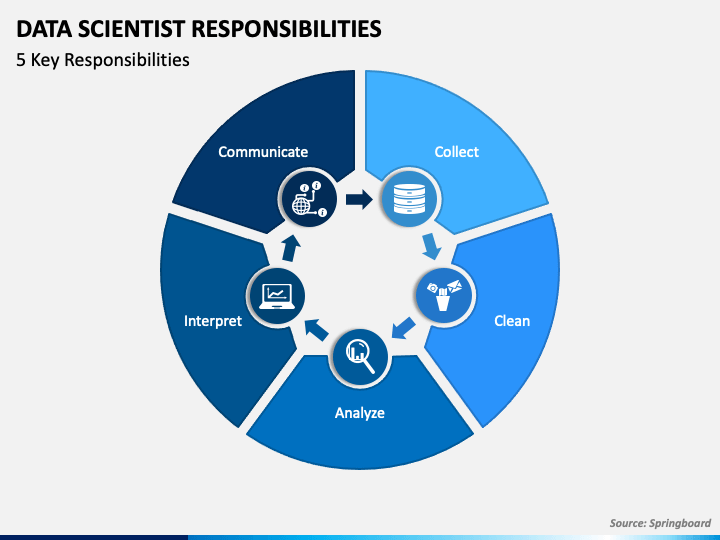 DATA SCIENTIST RESPONSIBILITIES

5 Key Responsibilities

Communicate

Collect

Clean

Analyze

Interpret

Source: Springboard